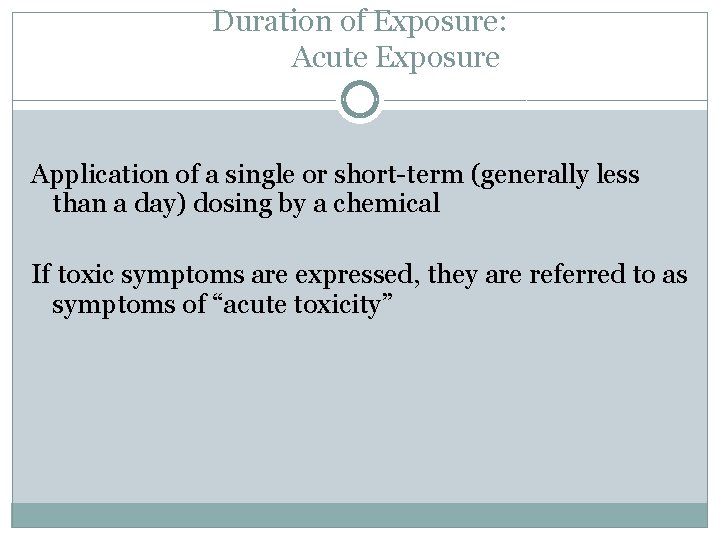 Duration of Exposure:
Acute Exposure

Application of a single or short-term (generally less than a day) dosing by a chemical

If toxic symptoms are expressed, they are referred to as symptoms of “acute toxicity”